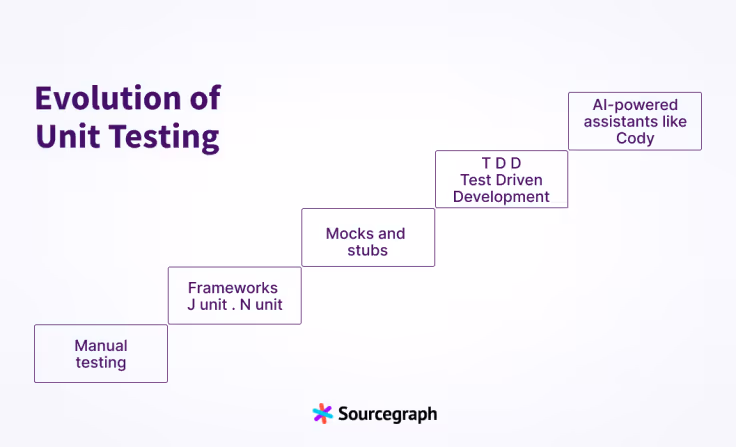 Evolution of Unit Testing

Manual testing

Frameworks J unit . N unit

Mocks and stubs

T D D Test Driven Development

AI-powered assistants like Cody

Sourcegraph